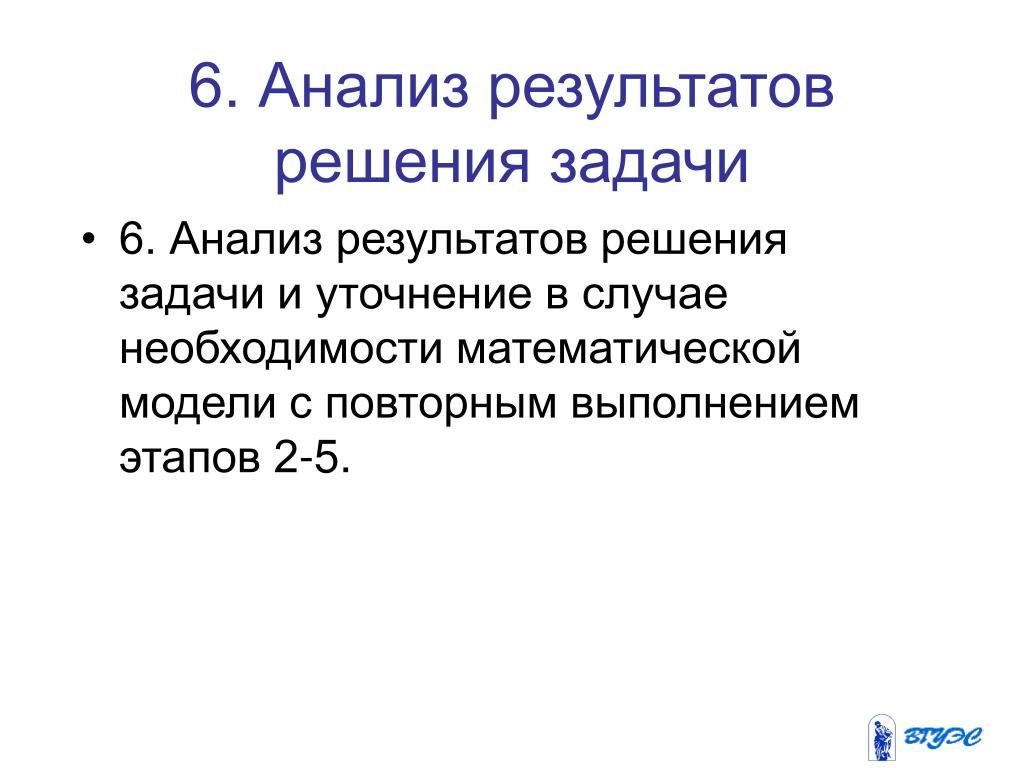 6. Анализ результатов решения задачи

• 6. Анализ результатов решения задачи и уточнение в случае необходимости математической модели с повторным выполнением этапов 2-5.

ВГУЭС